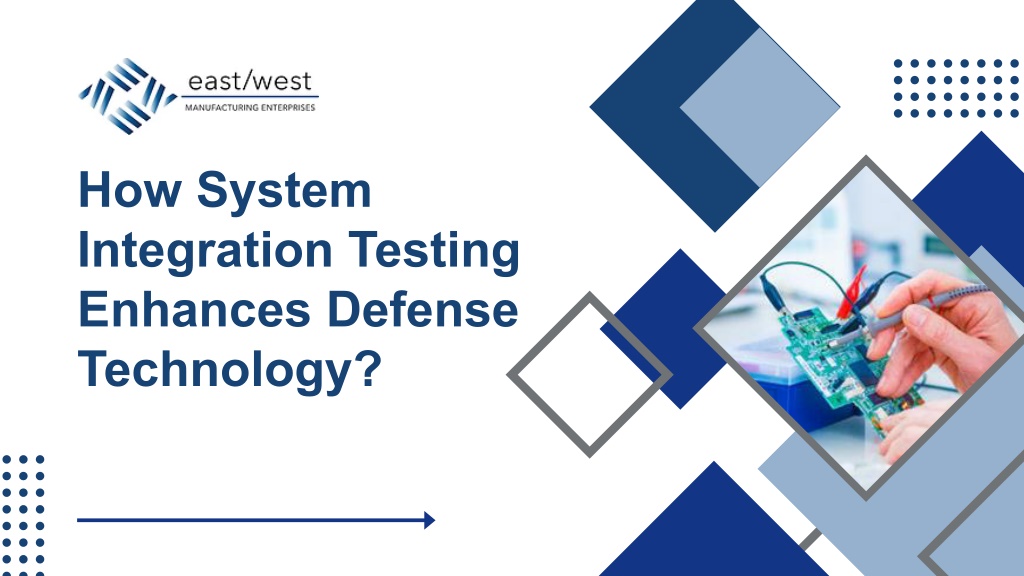 east/west
MANUFACTURING ENTERPRISES

How System Integration Testing Enhances Defense Technology?